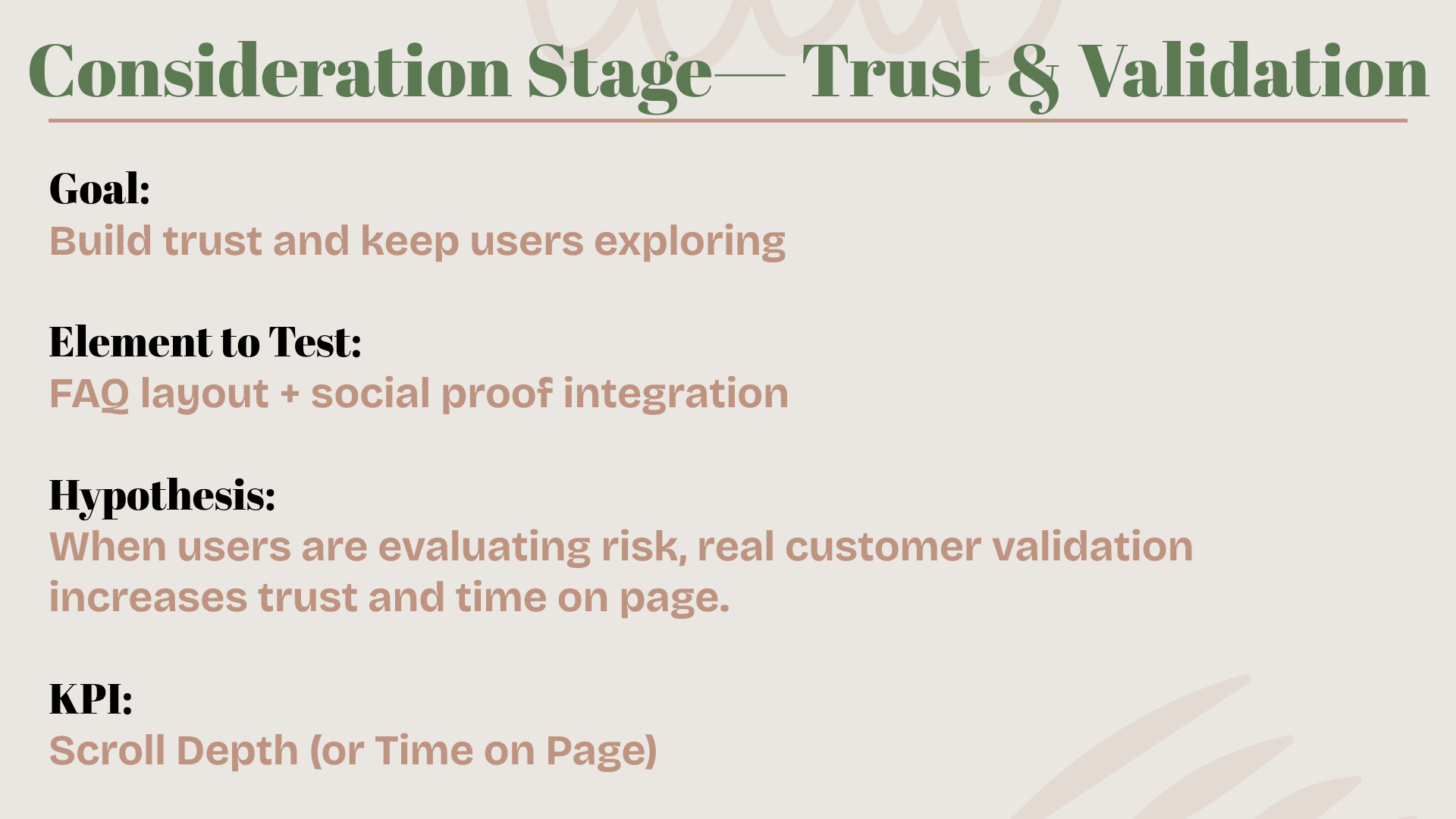 Consideration Stage— Trust & Validation

Goal:
Build trust and keep users exploring

Element to Test:
FAQ layout + social proof integration

Hypothesis:
When users are evaluating risk, real customer validation increases trust and time on page.

KPI:
Scroll Depth (or Time on Page)